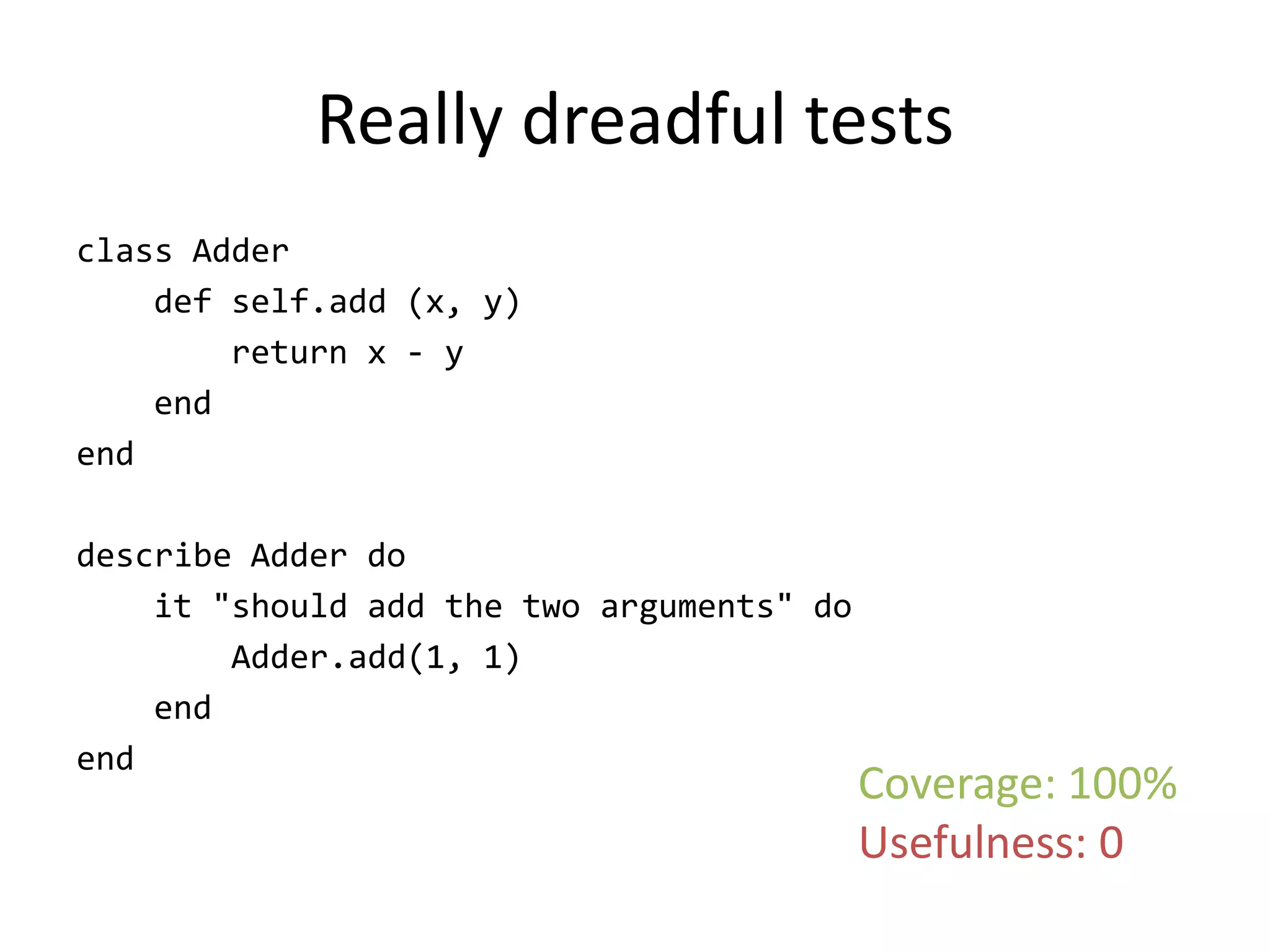 Really dreadful tests

class Adder
    def self.add (x, y)
        return x - y
    end
end

describe Adder do
    it "should add the two arguments" do
        Adder.add(1, 1)
    end
end

Coverage: 100%
Usefulness: 0